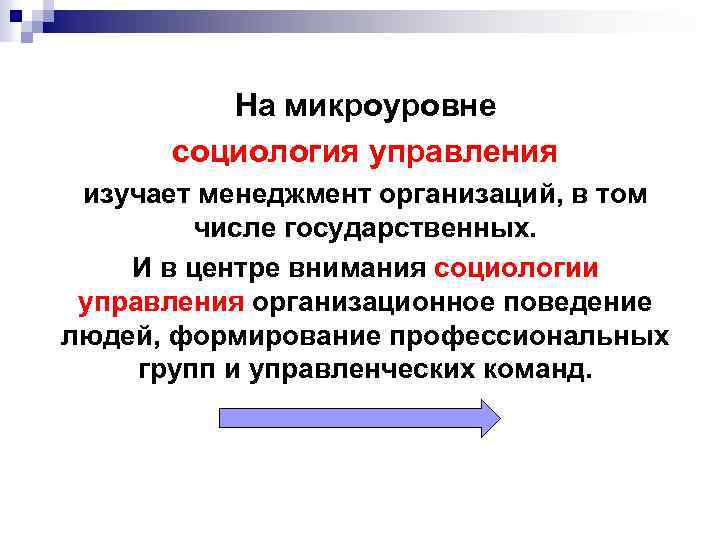 На микроуровне

социология управления

изучает менеджмент организаций, в том числе государственных.

И в центре внимания социологии управления организационное поведение людей, формирование профессиональных групп и управленческих команд.